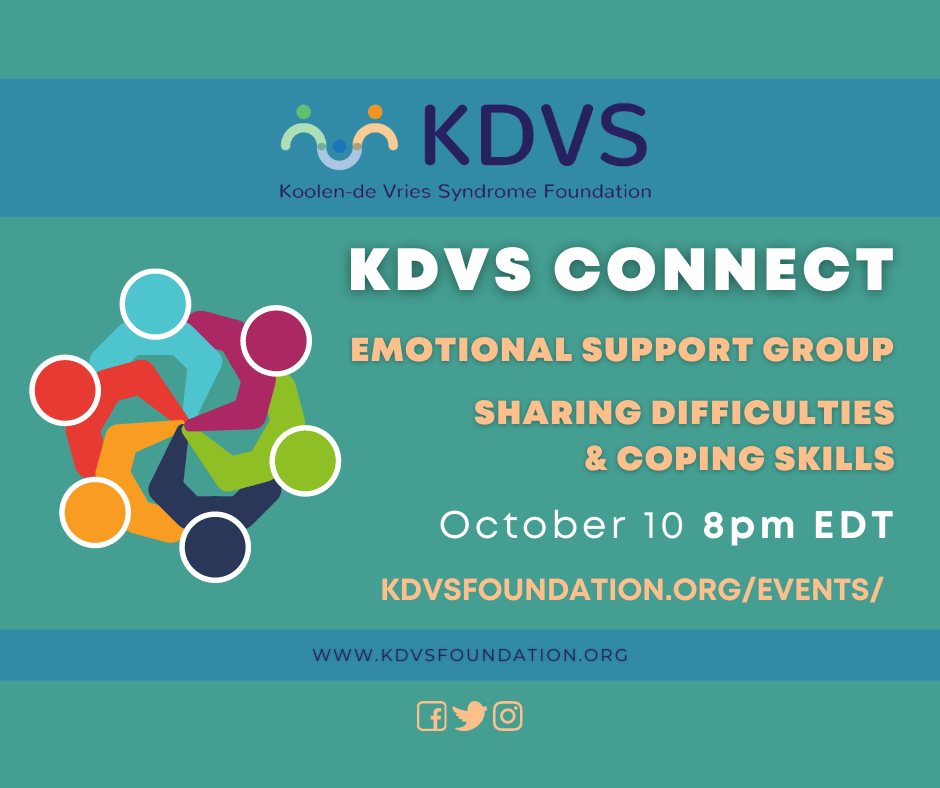 KDVS

Koolen-de Vries Syndrome Foundation

KDVS CONNECT

EMOTIONAL SUPPORT GROUP

SHARING DIFFICULTIES & COPING SKILLS

October 10 8pm EDT

KDVSFOUNDATION.ORG/EVENTS/

WWW.KDVSFOUNDATION.ORG